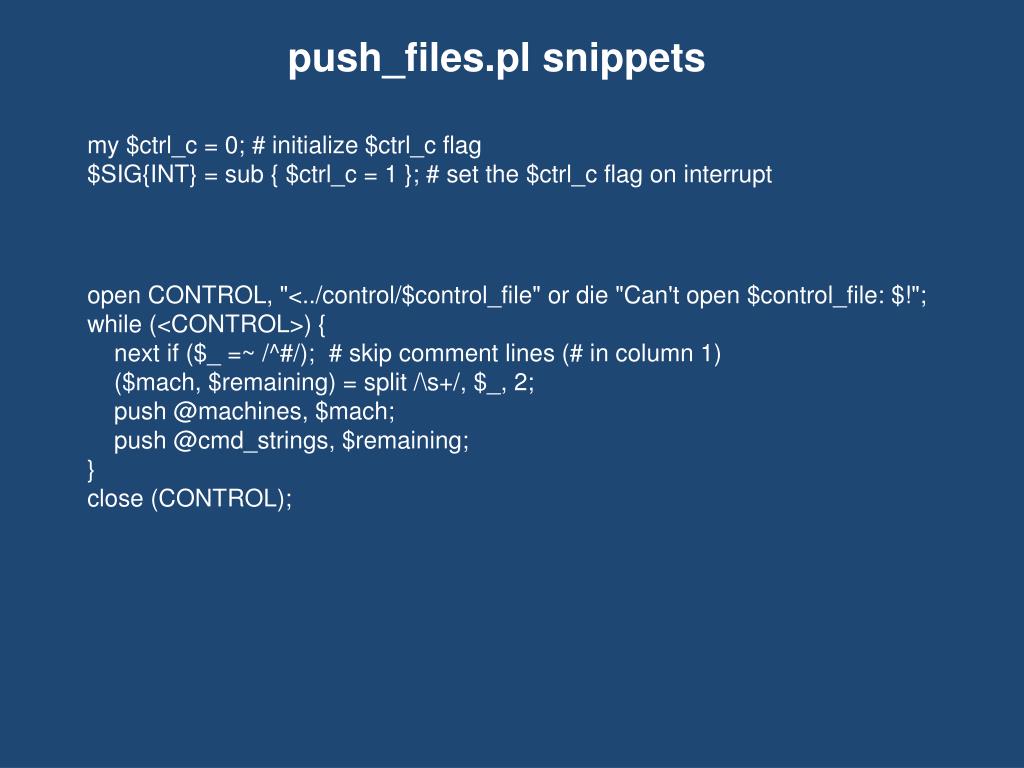 push_files.pl snippets

my $ctrl_c = 0; # initialize $ctrl_c flag
$SIG{INT} = sub { $ctrl_c = 1 }; # set the $ctrl_c flag on interrupt

open CONTROL, "<../control/$control_file" or die "Can't open $control_file: $!";
while (<CONTROL>) {
next if ($_ =~ /^#/); # skip comment lines (# in column 1)
($mach, $remaining) = split /\s+/, $_, 2;
push @machines, $mach;
push @cmd_strings, $remaining;
}
close (CONTROL);